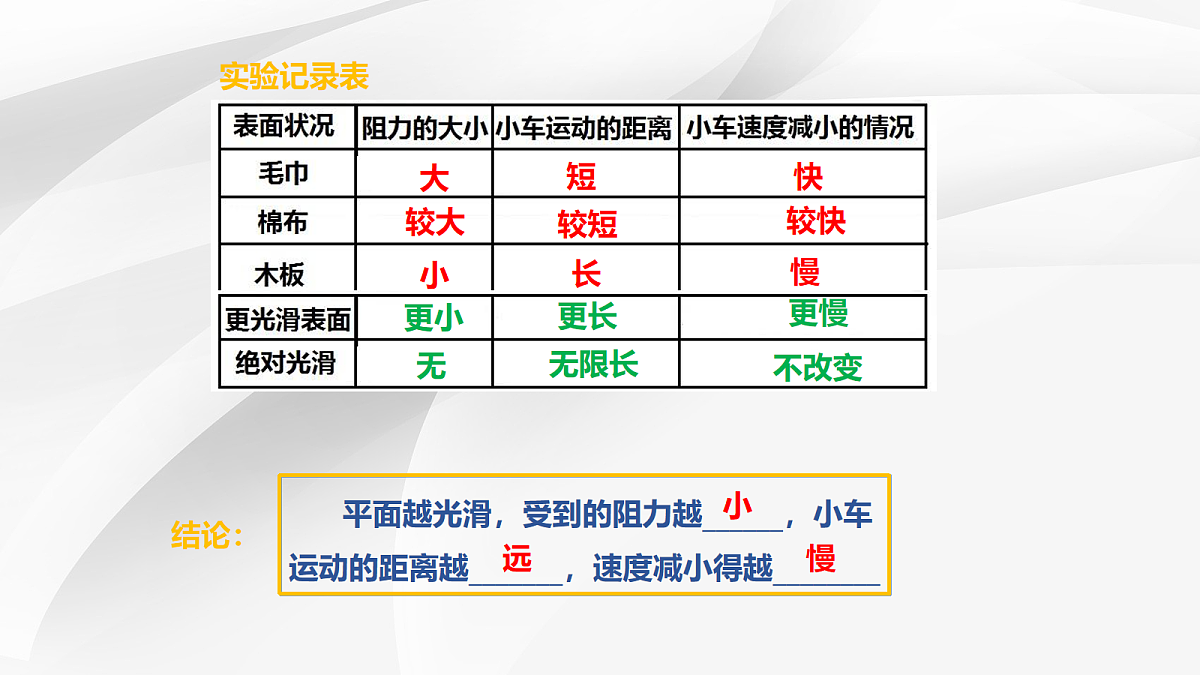 实验记录表

| 表面状况 | 阻力的大小 | 小车运动的距离 | 小车速度减小的情况 |
|---|---|---|---|
| 毛巾 | 大 | 短 | 快 |
| 棉布 | 较大 | 较短 | 较快 |
| 木板 | 小 | 长 | 慢 |
| 更光滑表面 | 更小 | 更长 | 更慢 |
| 绝对光滑 | 无 | 无限长 | 不改变 |

结论：

平面越光滑，受到的阻力越 小 ，小车运动的距离越 远 ，速度减小得越 慢